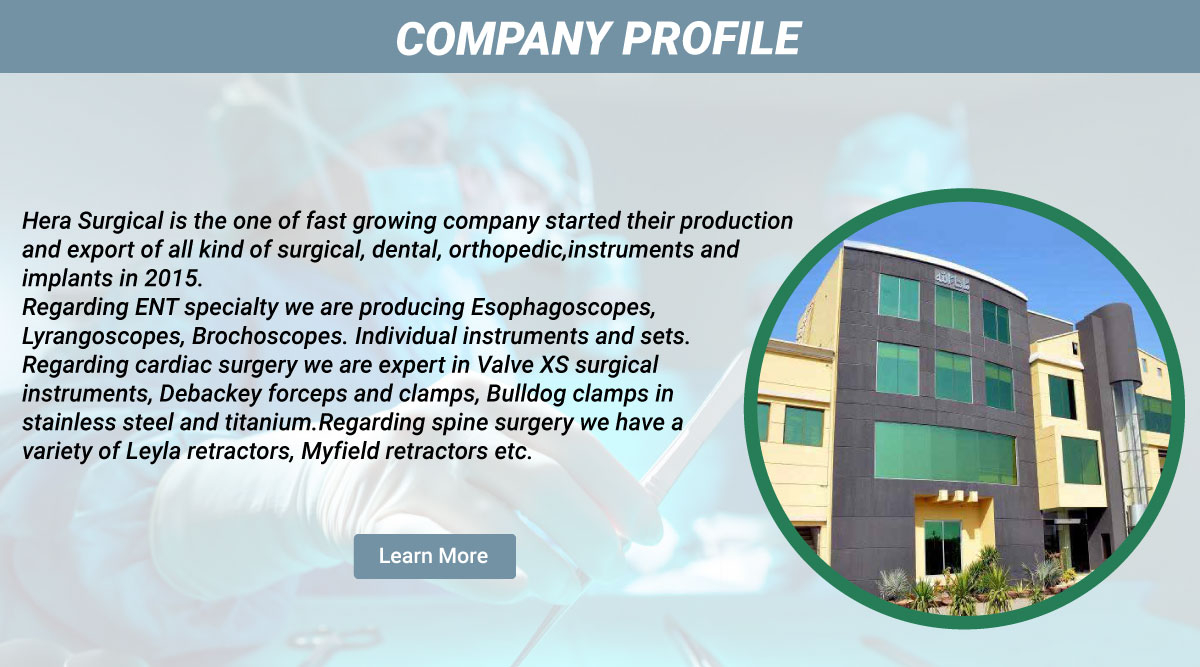 COMPANY PROFILE

Hera Surgical is the one of fast growing company started their production and export of all kind of surgical, dental, orthopedic,instruments and implants in 2015.
Regarding ENT specialty we are producing Esophagoscopes, Lyrangoscopes, Brochoscopes. Individual instruments and sets. Regarding cardiac surgery we are expert in Valve XS surgical instruments, Debackey forceps and clamps, Bulldog clamps in stainless steel and titanium.Regarding spine surgery we have a variety of Leyla retractors, Myfield retractors etc.

Learn More